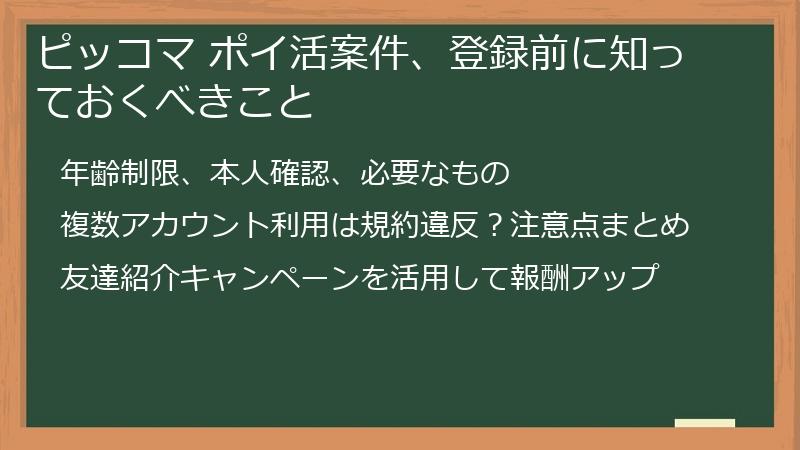 ピッコマ ポイ活案件、登録前に知っておくべきこと

年齢制限、本人確認、必要なもの

複数アカウント利用は規約違反？注意点まとめ

友達紹介キャンペーンを活用して報酬アップ